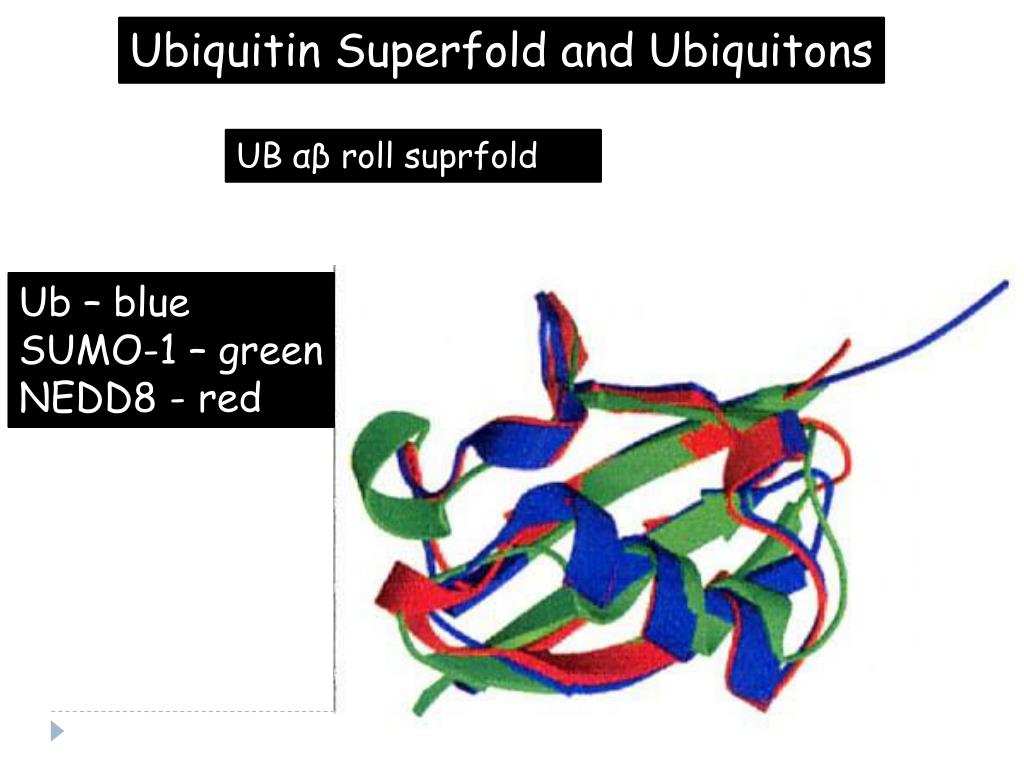 Ubiquitin Superfold and Ubiquitons

UB αβ roll suprfold

Ub – blue
SUMO-1 – green
NEDD8 - red